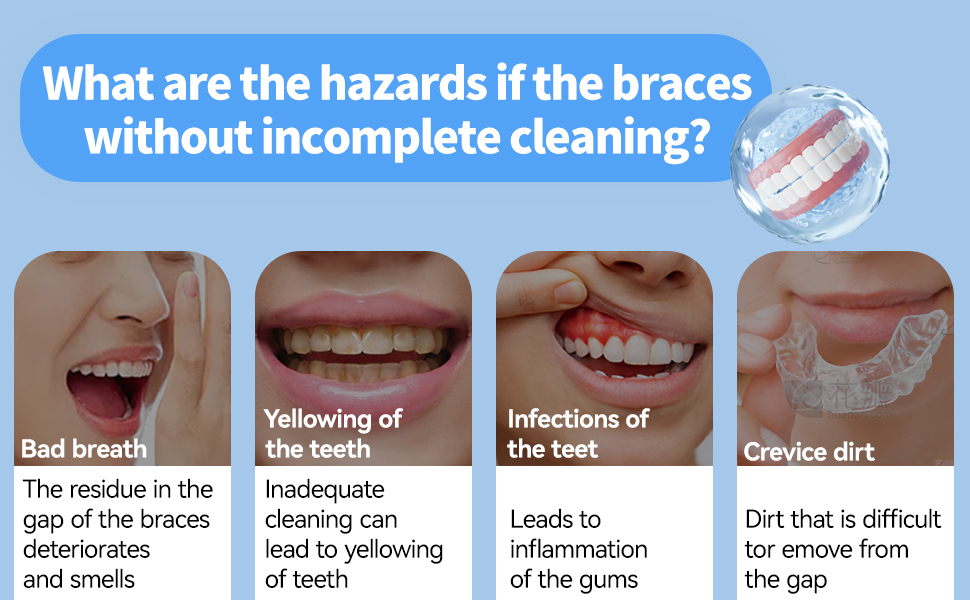 What are the hazards if the braces without incomplete cleaning?

Bad breath

The residue in the gap of the braces deteriorates and smells

Yellowing of the teeth

Inadequate cleaning can lead to yellowing of teeth

Infections of the teet

Leads to inflammation of the gums

Crevice dirt

Dirt that is difficult tor emove from the gap